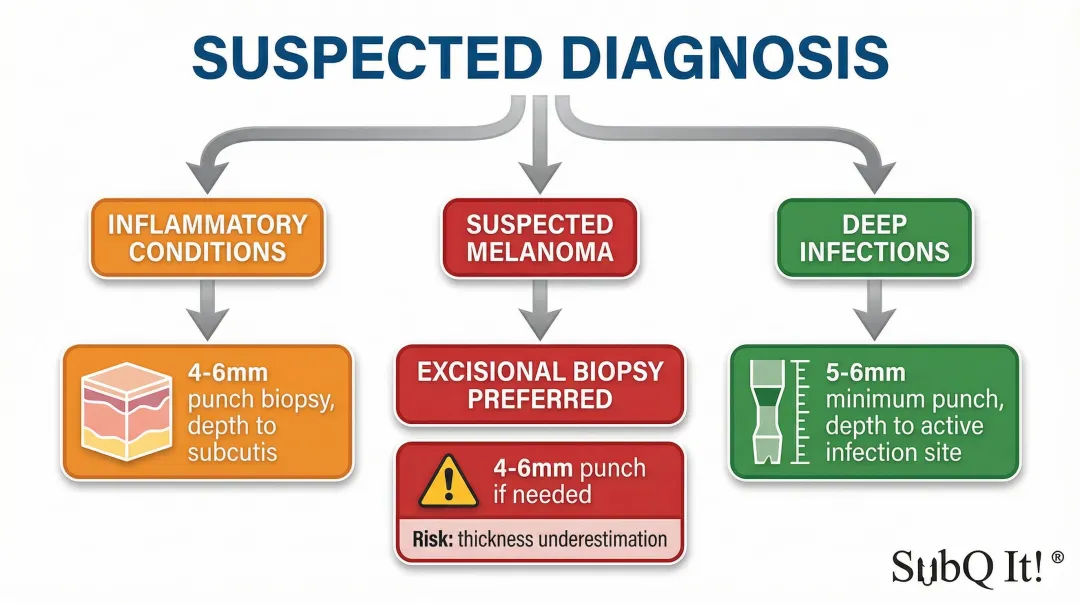 SUSPECTED DIAGNOSIS

INFLAMMATORY CONDITIONS

4-6mm punch biopsy, depth to subcutis

SUSPECTED MELANOMA

EXCISIONAL BIOPSY PREFERRED

4-6mm punch if needed

Risk: thickness underestimation

DEEP INFECTIONS

5-6mm minimum punch, depth to active infection site

SubQ It!®